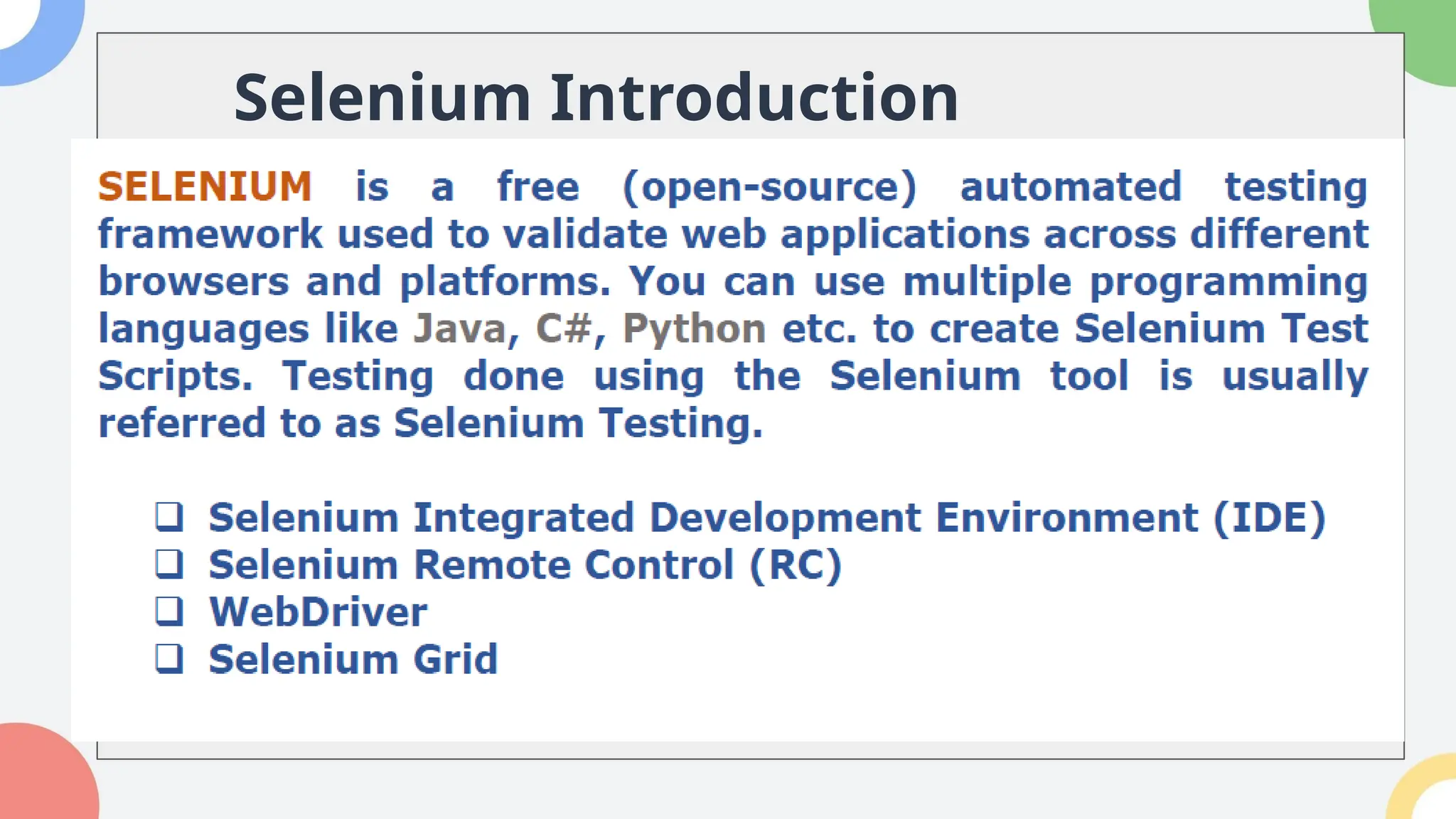 Selenium Introduction

SELENIUM is a free (open-source) automated testing framework used to validate web applications across different browsers and platforms. You can use multiple programming languages like Java, C#, Python etc. to create Selenium Test Scripts. Testing done using the Selenium tool is usually referred to as Selenium Testing.

❑ Selenium Integrated Development Environment (IDE)
❑ Selenium Remote Control (RC)
❑ WebDriver
❑ Selenium Grid